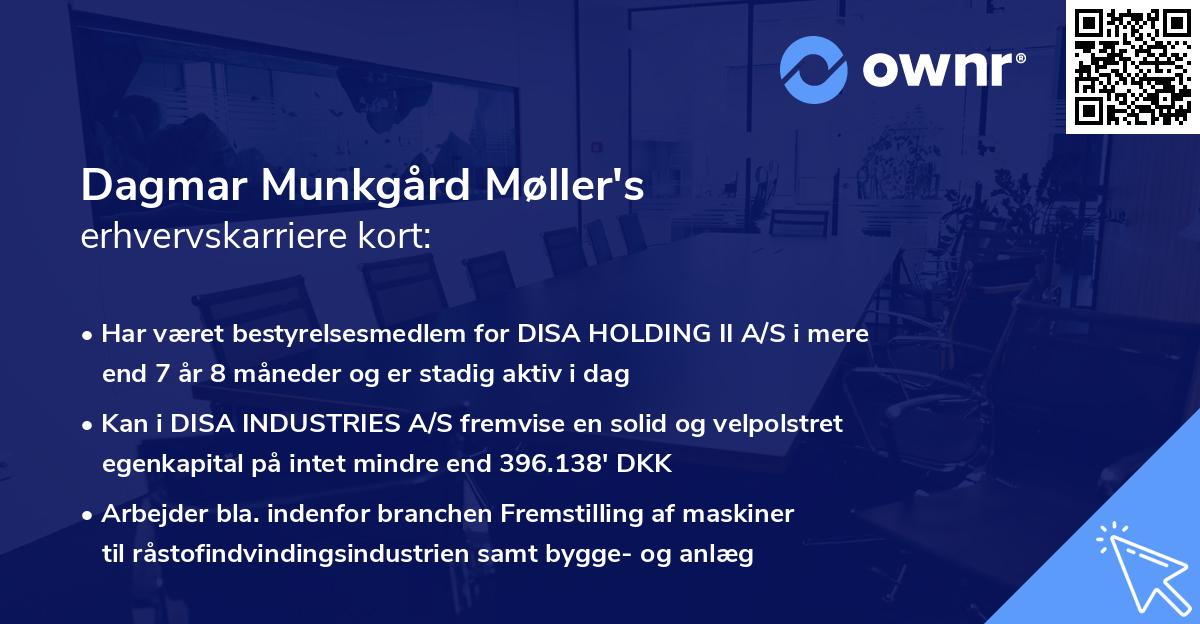 ownr®

Dagmar Munkgård Møller's
erhvervskarriere kort:

• Har været bestyrelsesmedlem for DISA HOLDING II A/S i mere end 7 år 8 måneder og er stadig aktiv i dag

• Kan i DISA INDUSTRIES A/S fremvise en solid og velpolstret egenkapital på intet mindre end 396.138' DKK

• Arbejder bla. indenfor branchen Fremstilling af maskiner til råstofindvindingsindustrien samt bygge- og anlæg